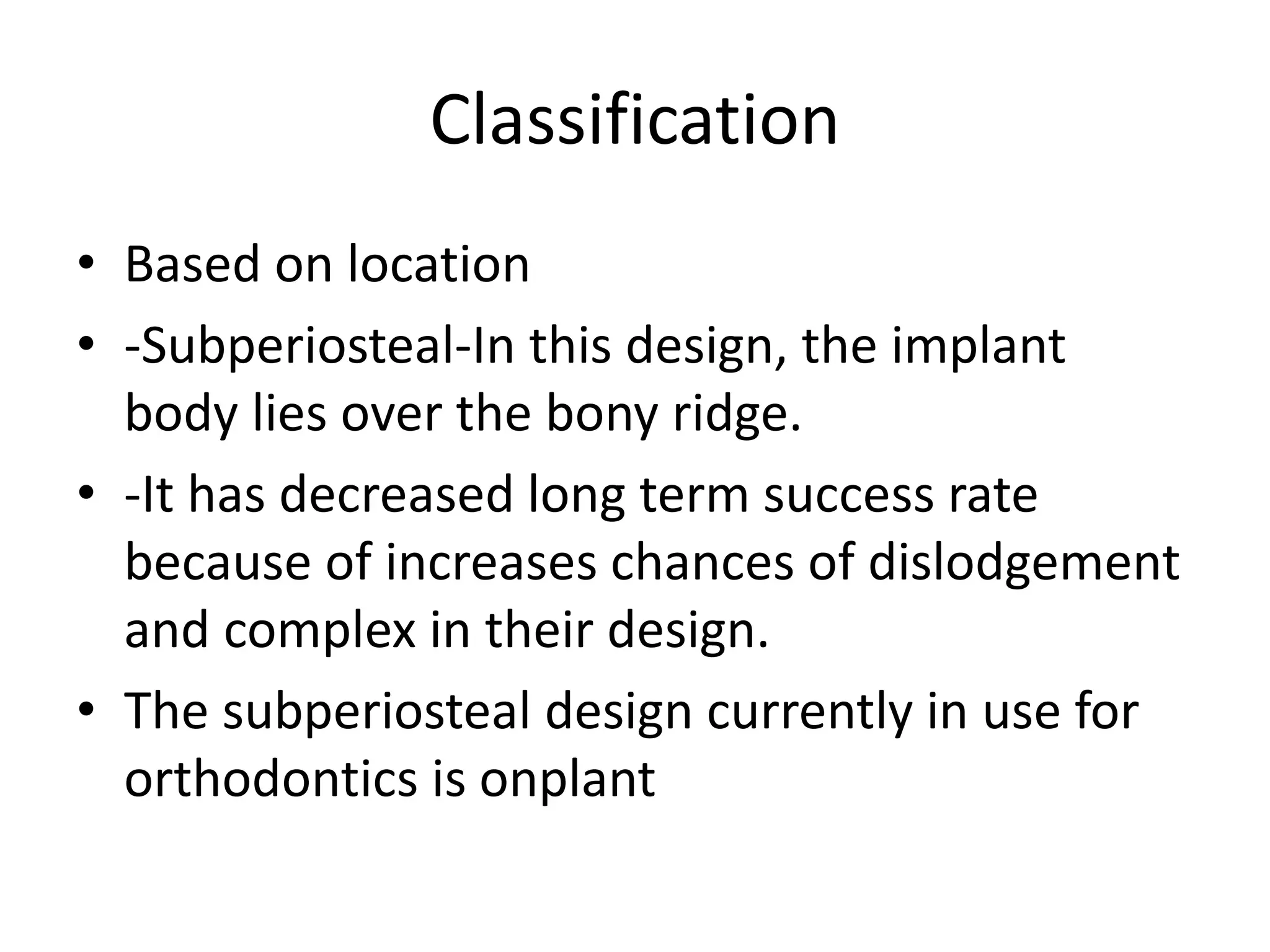 Classification

• Based on location
• -Subperiosteal-In this design, the implant body lies over the bony ridge.
• -It has decreased long term success rate because of increases chances of dislodgement and complex in their design.
• The subperiosteal design currently in use for orthodontics is onplant